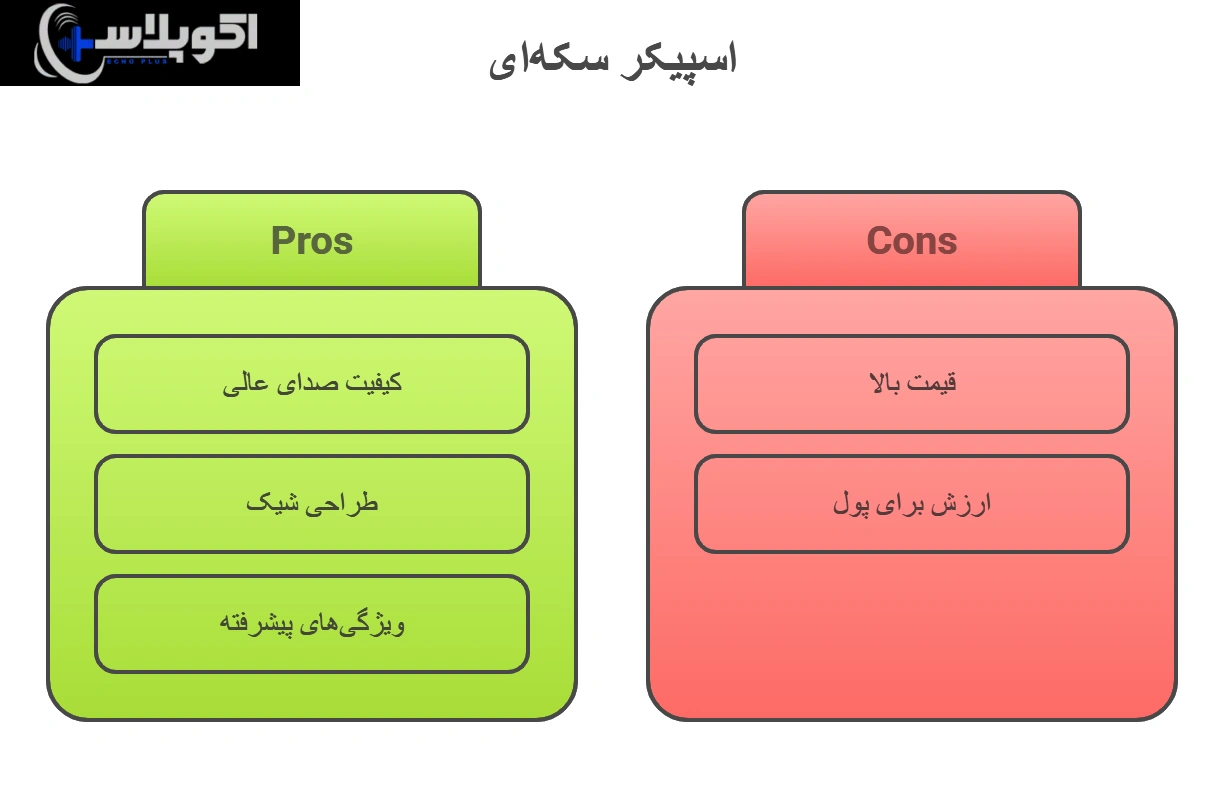 اکوپلاس
ECHO PLUS

اسپیکر سکه‌ای

Pros

کیفیت صدای عالی

طراحی شیک

ویژگی‌های پیشرفته

Cons

قیمت بالا

ارزش برای پول